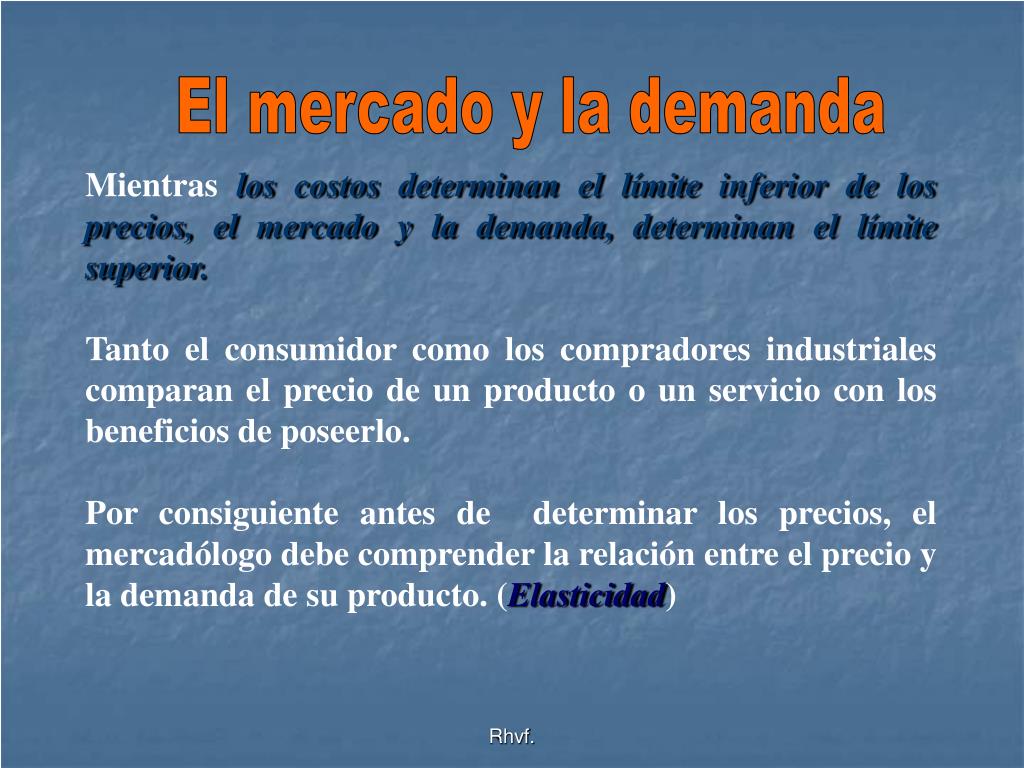 El mercado y la demanda

Mientras los costos determinan el límite inferior de los precios, el mercado y la demanda, determinan el límite superior.

Tanto el consumidor como los compradores industriales comparan el precio de un producto o un servicio con los beneficios de poseerlo.

Por consiguiente antes de determinar los precios, el mercadólogo debe comprender la relación entre el precio y la demanda de su producto. (Elasticidad)

Rhvf.